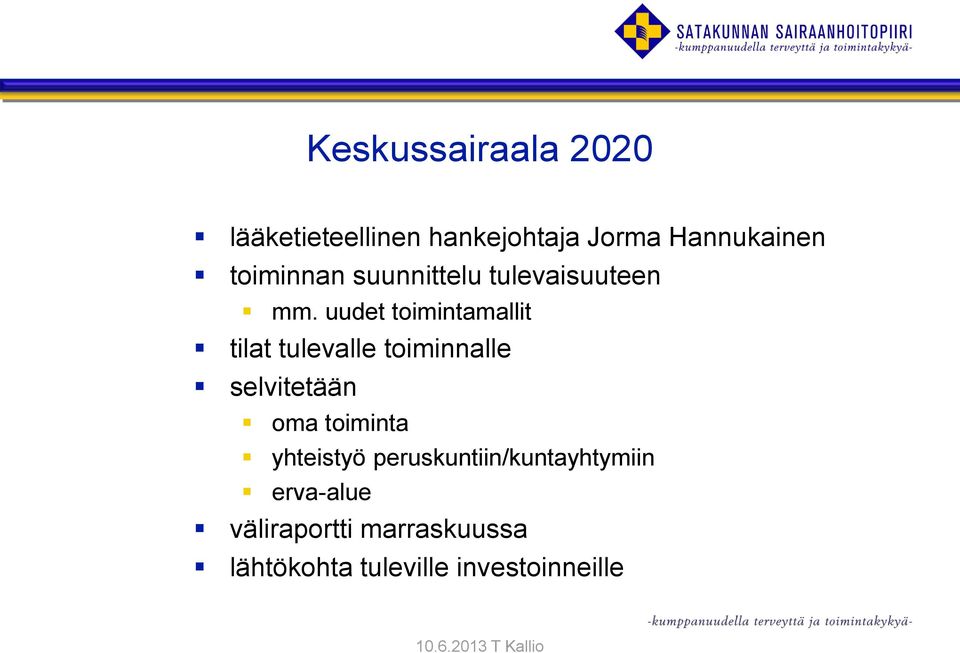 SATAKUNNAN SAIRAANHOITOPIIRI
-kumppanuudella terveyttä ja toimintakykyä-

Keskussairaala 2020

- lääketieteellinen hankejohtaja Jorma Hannukainen
- toiminnan suunnittelu tulevaisuuteen
  - mm. uudet toimintamallit
- tilat tulevalle toiminnalle
- selvitetään
  - oma toiminta
  - yhteistyö peruskuntiin/kuntayhtymiin
  - erva-alue
- väliraportti marraskuussa
- lähtökohta tuleville investoinneille

-kumppanuudella terveyttä ja toimintakykyä-

10.6.2013 T Kallio